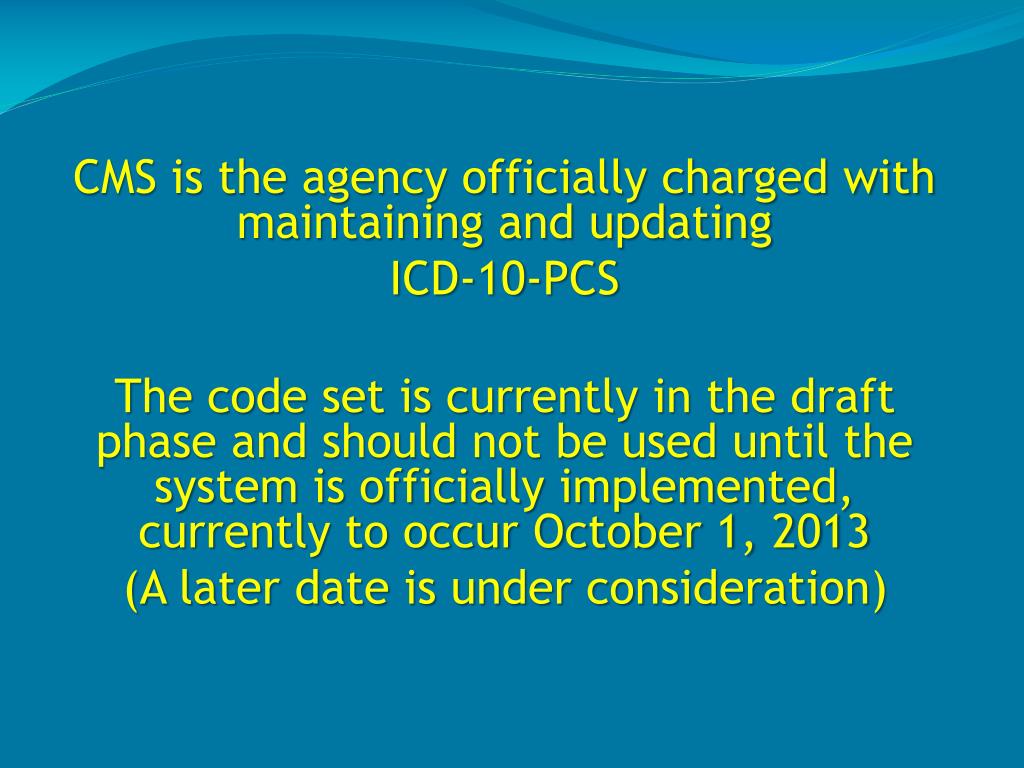 CMS is the agency officially charged with maintaining and updating
ICD-10-PCS

The code set is currently in the draft phase and should not be used until the system is officially implemented, currently to occur October 1, 2013
(A later date is under consideration)